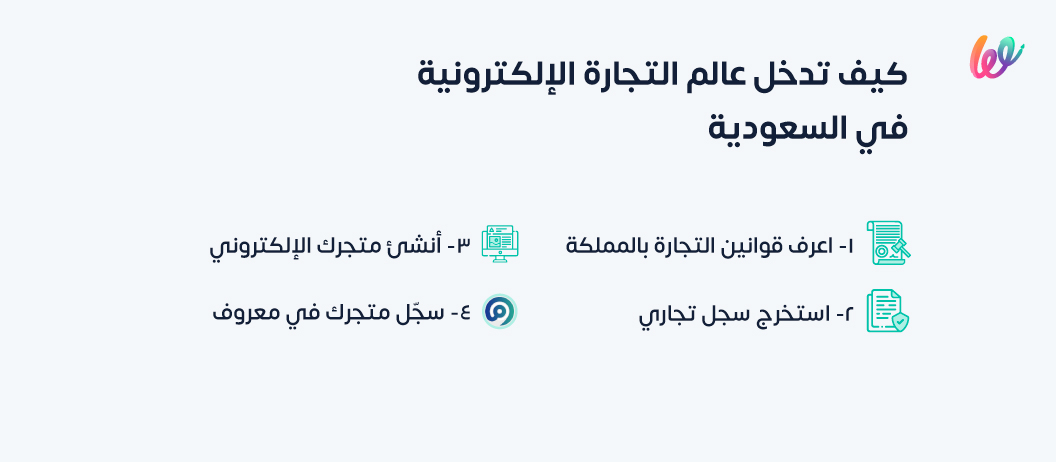 كيف تدخل عالم التجارة الإلكترونية في السعودية

١- اعرف قوانين التجارة بالمملكة

٢- استخرج سجل تجاري

٣- أنشئ متجرك الإلكتروني

٤- سجّل متجرك في معروف